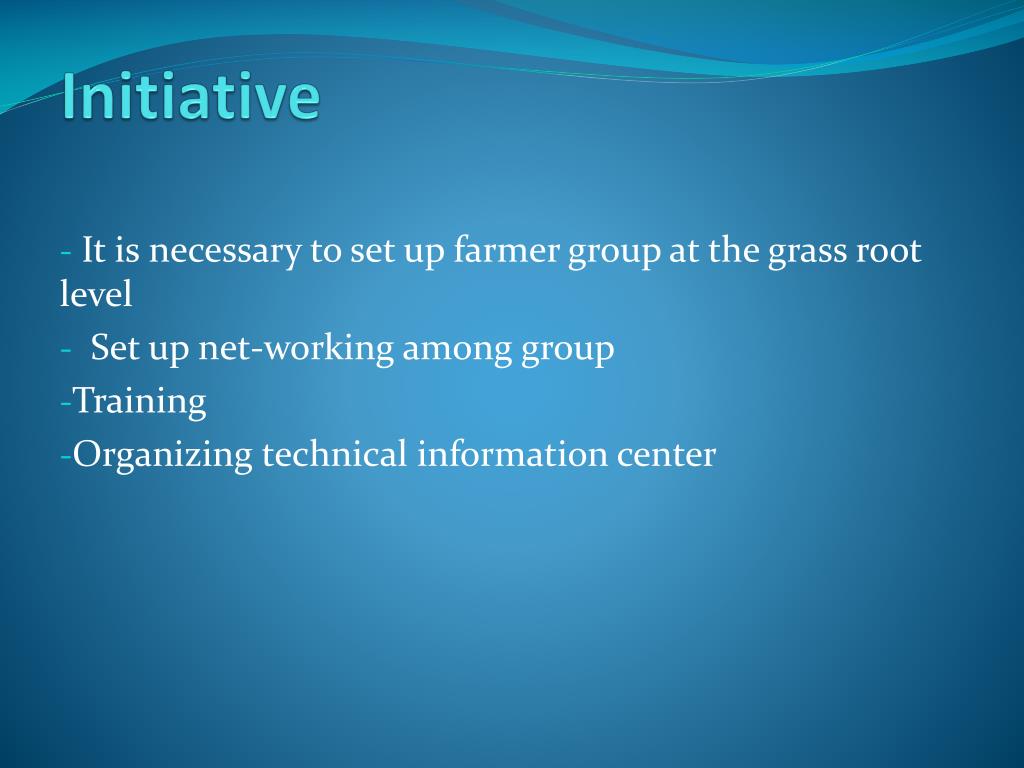 Initiative

- It is necessary to set up farmer group at the grass root level

- Set up net-working among group

-Training

-Organizing technical information center